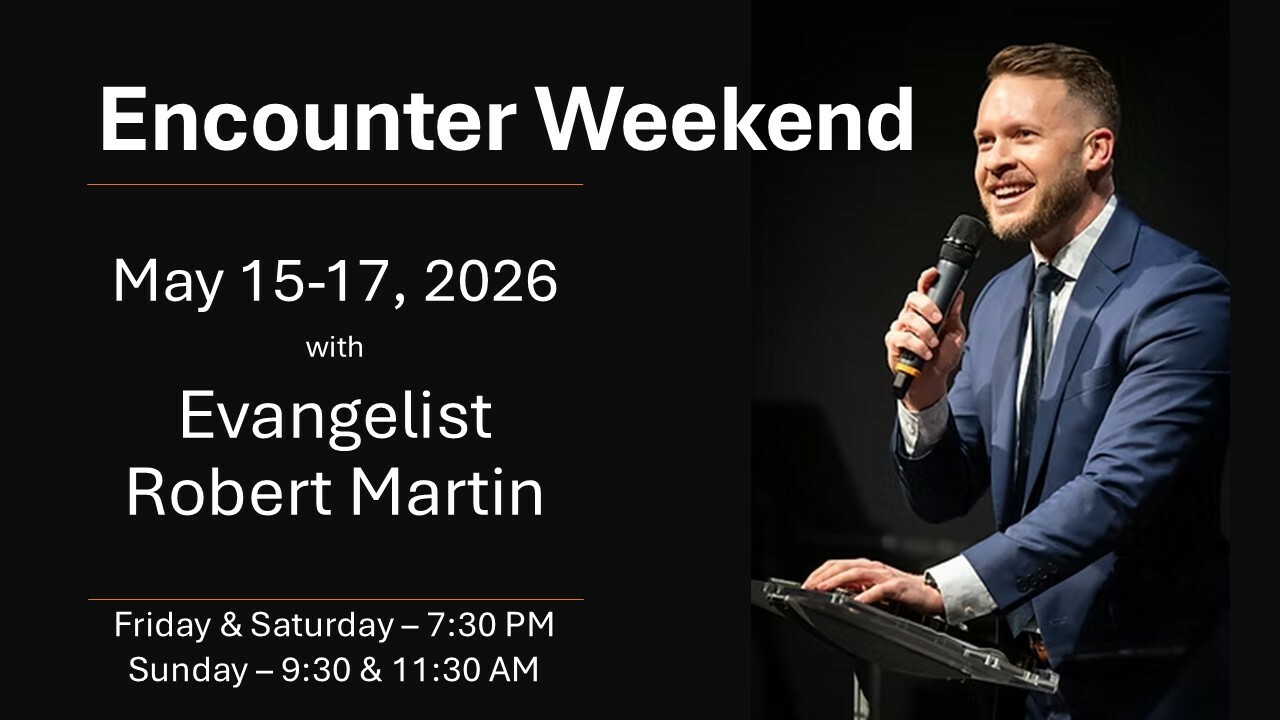 Encounter Weekend

May 15-17, 2026

with

Evangelist
Robert Martin

Friday & Saturday – 7:30 PM
Sunday – 9:30 & 11:30 AM